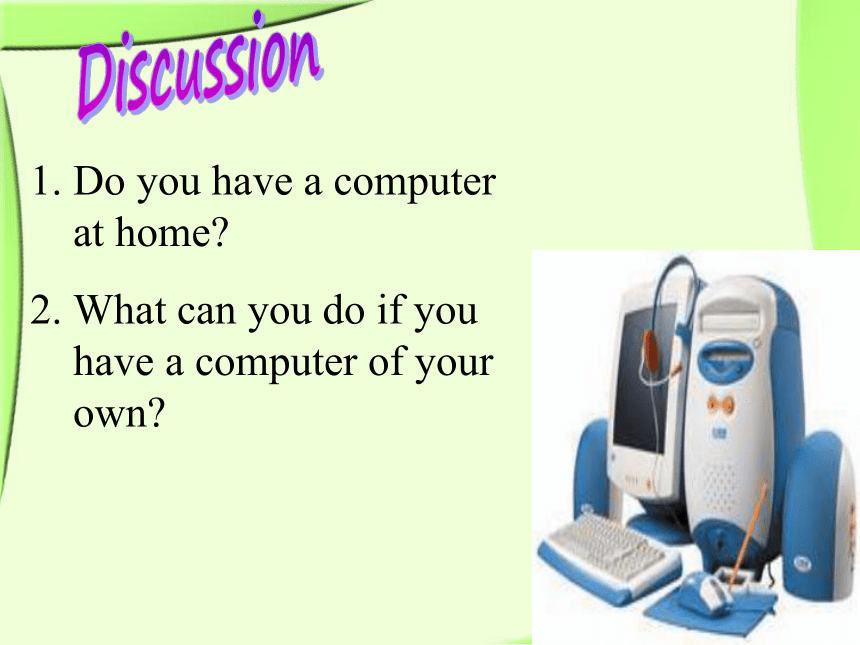 Discussion

1. Do you have a computer at home?

2. What can you do if you have a computer of your own?